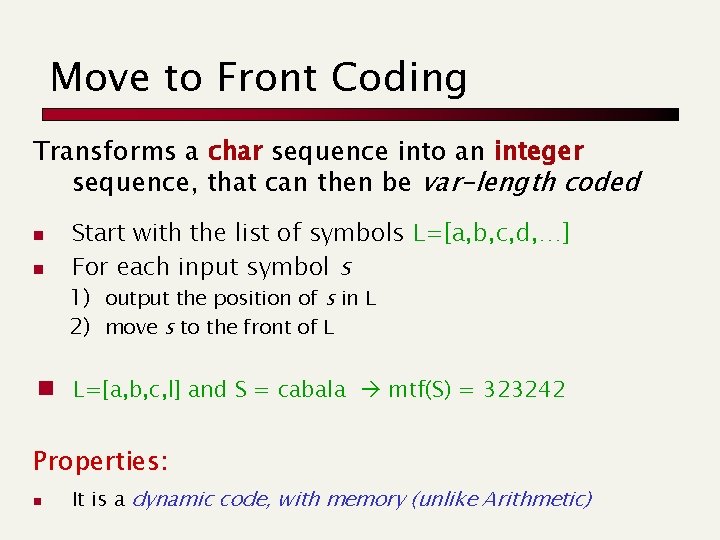 Move to Front Coding

Transforms a char sequence into an integer sequence, that can then be var-length coded

- Start with the list of symbols L=[a,b,c,d,…]
- For each input symbol s
  1) output the position of s in L
  2) move s to the front of L

- L=[a,b,c,l] and S = cabala → mtf(S) = 323242

Properties:

- It is a dynamic code, with memory (unlike Arithmetic)